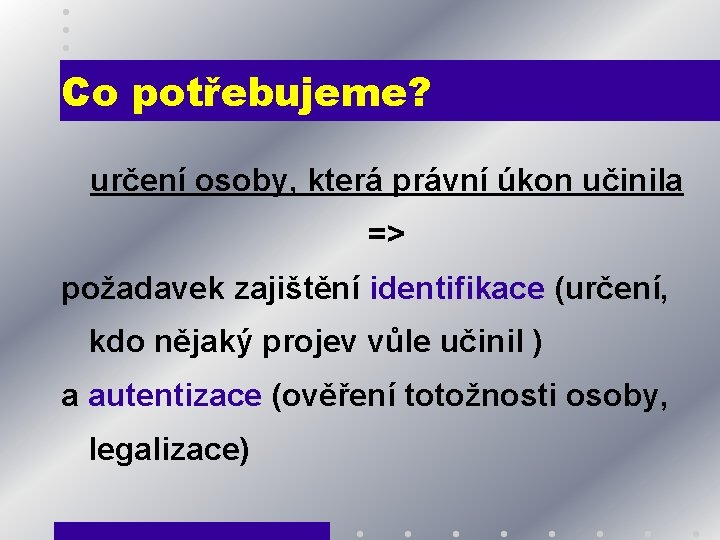 Co potřebujeme?

určení osoby, která právní úkon učinila

=>

požadavek zajištění identifikace (určení, kdo nějaký projev vůle učinil )

a autentizace (ověření totožnosti osoby, legalizace)